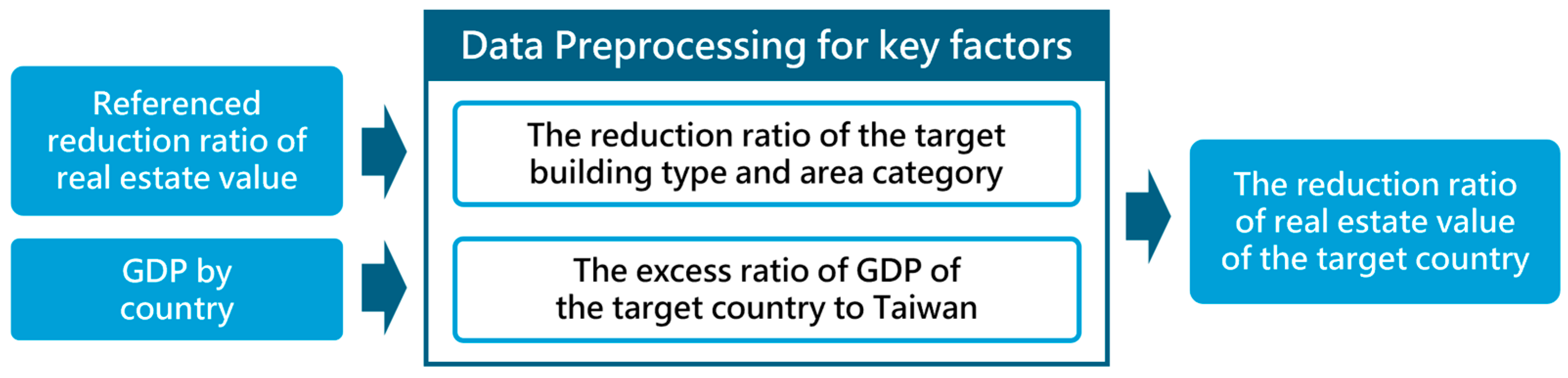 Referenced reduction ratio of real estate value

GDP by country

Data Preprocessing for key factors

The reduction ratio of the target building type and area category

The excess ratio of GDP of the target country to Taiwan

The reduction ratio of real estate value of the target country